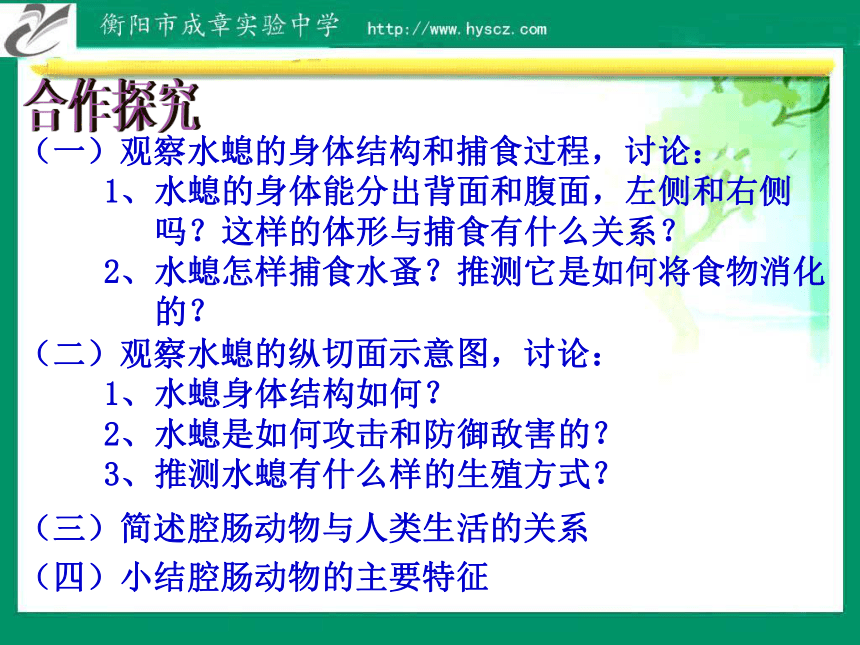 衡阳市成章实验中学 http://www.hyscz.com

合作探究

（一）观察水螅的身体结构和捕食过程，讨论：

1、水螅的身体能分出背面和腹面，左侧和右侧吗？这样的体形与捕食有什么关系？

2、水螅怎样捕食水蚤？推测它是如何将食物消化的？

（二）观察水螅的纵切面示意图，讨论：

1、水螅身体结构如何？

2、水螅是如何攻击和防御敌害的？

3、推测水螅有什么样的生殖方式？

（三）简述腔肠动物与人类生活的关系

（四）小结腔肠动物的主要特征